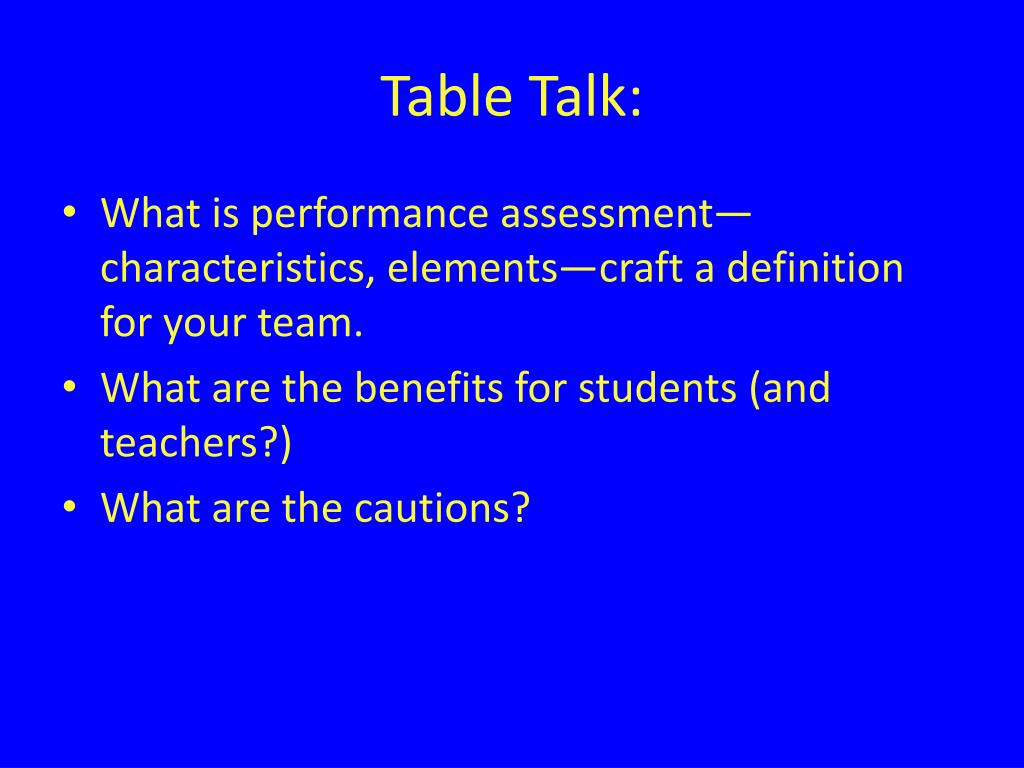 Table Talk:

• What is performance assessment—characteristics, elements—craft a definition for your team.
• What are the benefits for students (and teachers?)
• What are the cautions?